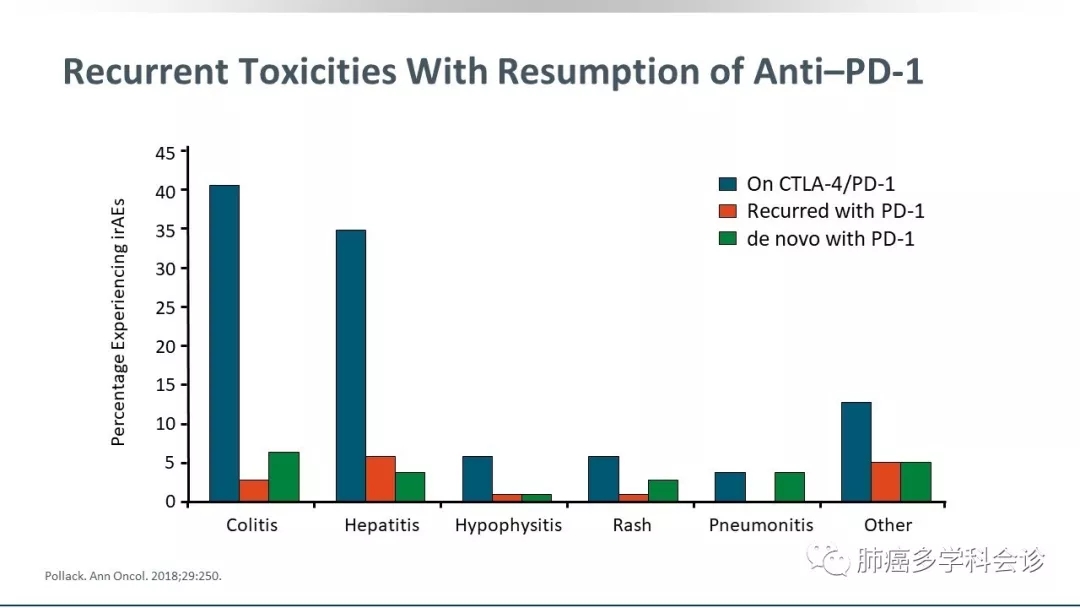 Recurrent Toxicities With Resumption of Anti–PD-1

Percentage Experiencing irAEs

45
40
35
30
25
20
15
10
5
0

On CTLA-4/PD-1
Recurred with PD-1
de novo with PD-1

Colitis
Hepatitis
Hypophysitis
Rash
Pneumonitis
Other

Pollack. Ann Oncol. 2018;29:250.

肺癌多学科会诊